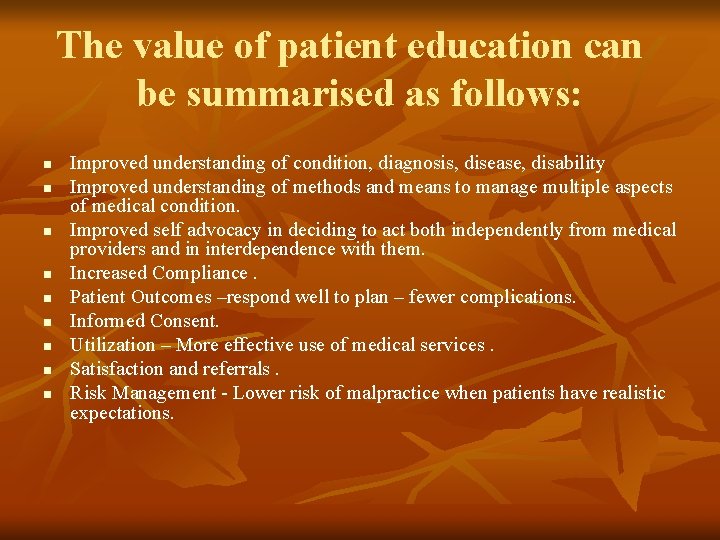 The value of patient education can be summarised as follows:

- Improved understanding of condition, diagnosis, disease, disability
- Improved understanding of methods and means to manage multiple aspects of medical condition.
- Improved self advocacy in deciding to act both independently from medical providers and in interdependence with them.
- Increased Compliance .
- Patient Outcomes –respond well to plan – fewer complications.
- Informed Consent.
- Utilization – More effective use of medical services .
- Satisfaction and referrals .
- Risk Management - Lower risk of malpractice when patients have realistic expectations.